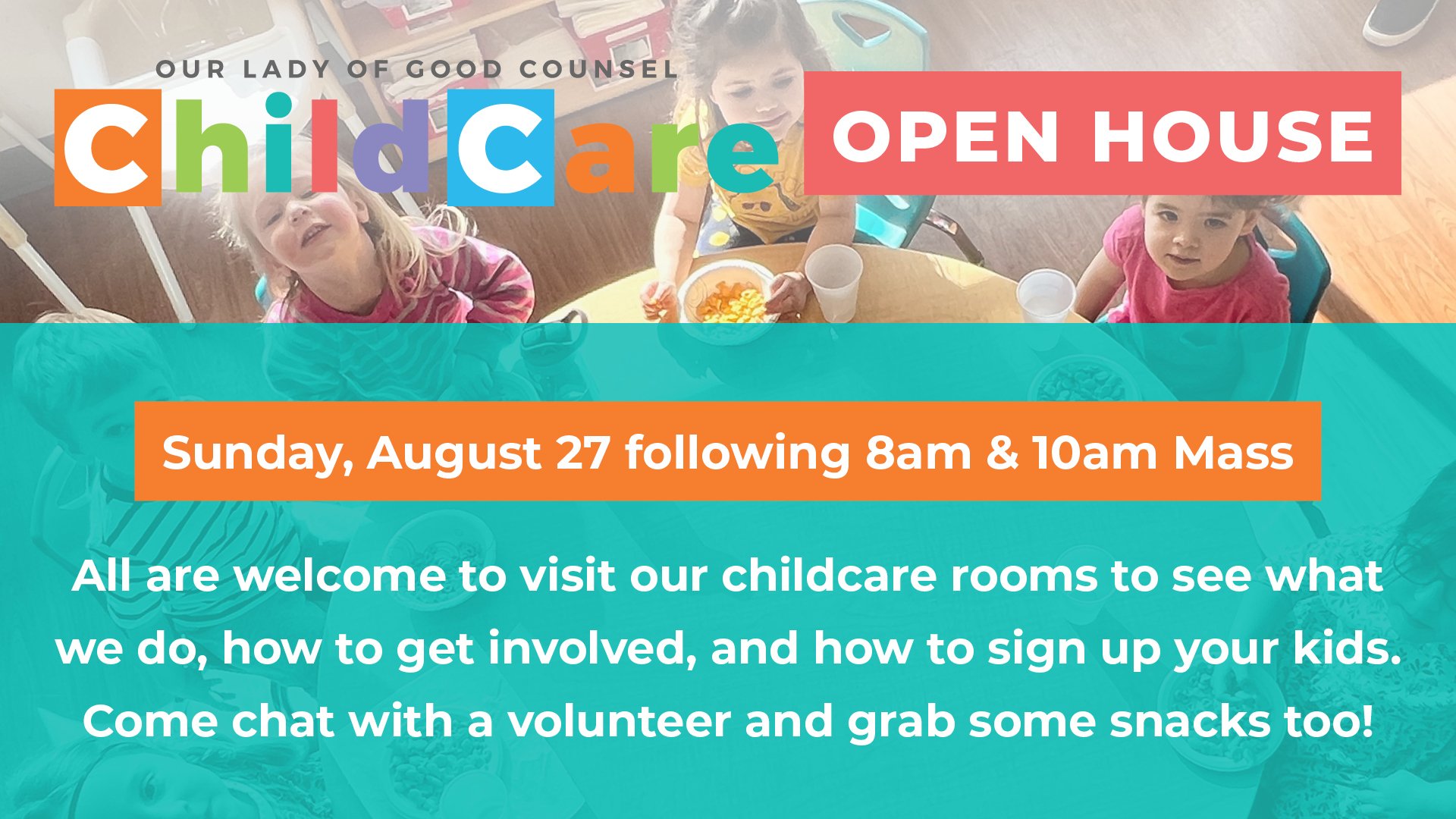 OUR LADY OF GOOD COUNSEL

ChildCare

OPEN HOUSE

Sunday, August 27 following 8am & 10am Mass

All are welcome to visit our childcare rooms to see what we do, how to get involved, and how to sign up your kids. Come chat with a volunteer and grab some snacks too!